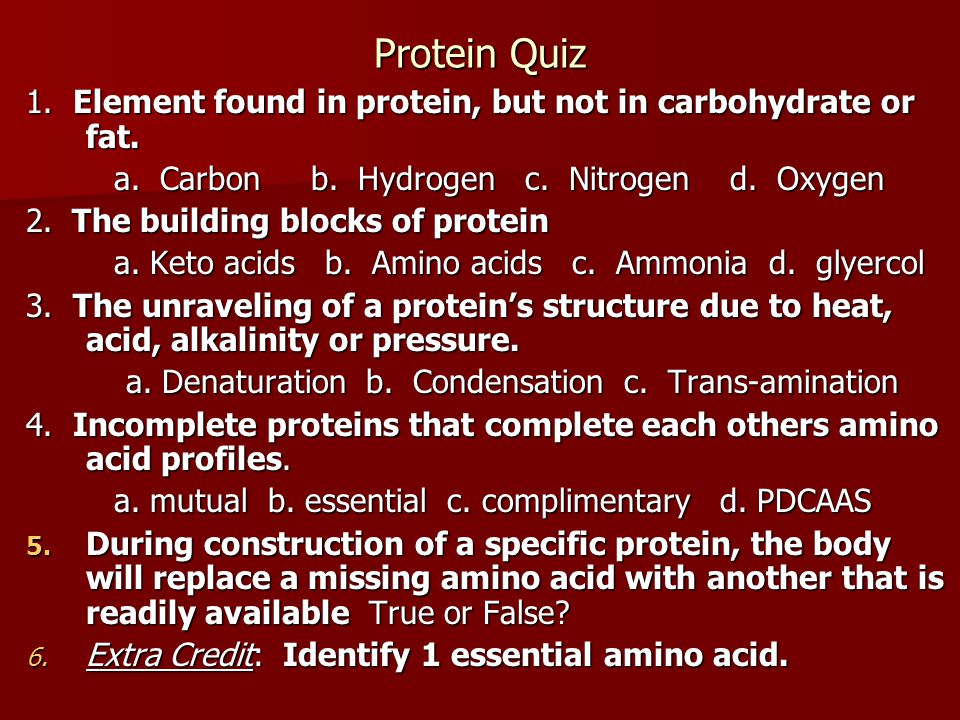 Protein Quiz

1. Element found in protein, but not in carbohydrate or fat.

a. Carbon b. Hydrogen c. Nitrogen d. Oxygen

2. The building blocks of protein

a. Keto acids b. Amino acids c. Ammonia d. glyercol

3. The unraveling of a protein's structure due to heat, acid, alkalinity or pressure.

a. Denaturation b. Condensation c. Trans-amination

4. Incomplete proteins that complete each others amino acid profiles.

a. mutual b. essential c. complimentary d. PDCAAS

5. During construction of a specific protein, the body will replace a missing amino acid with another that is readily available True or False?

6. Extra Credit: Identify 1 essential amino acid.